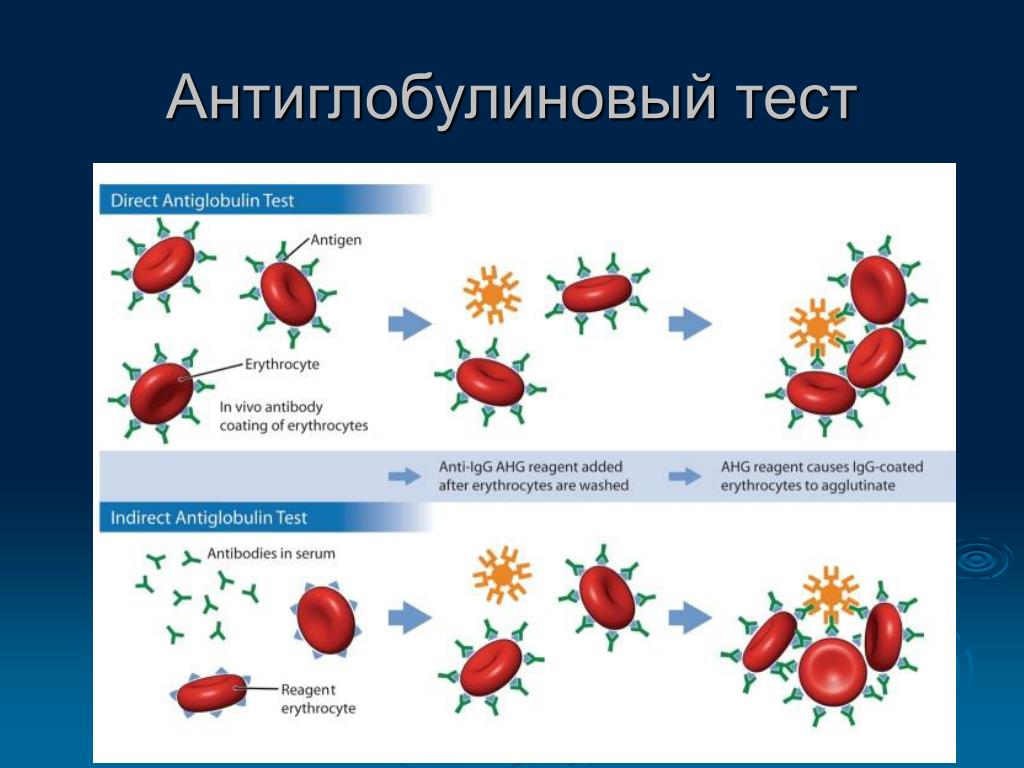 Антиглобулиновый тест

Direct Antiglobulin Test

Antigen

Erythrocyte

In vivo antibody coating of erythrocytes

Anti-IgG AHG reagent added after erythrocytes are washed

AHG reagent causes IgG-coated erythrocytes to agglutinate

Indirect Antiglobulin Test

Antibodies in serum

Reagent erythrocyte